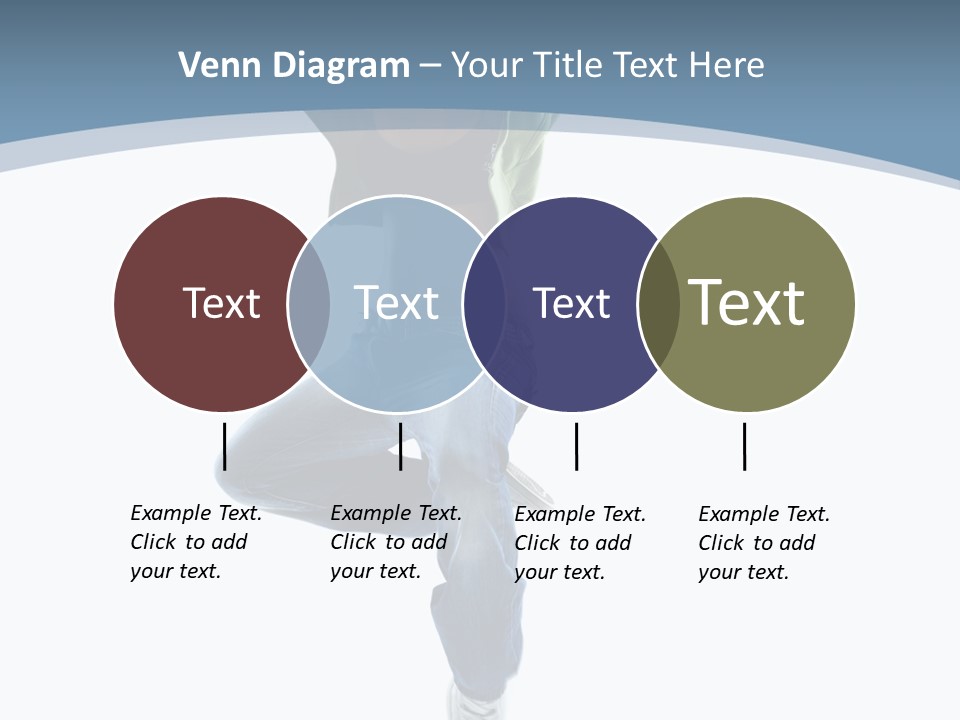 Venn Diagram – Your Title Text Here

Text

Text

Text

Text

Example Text. Click to add your text.

Example Text. Click to add your text.

Example Text. Click to add your text.

Example Text. Click to add your text.